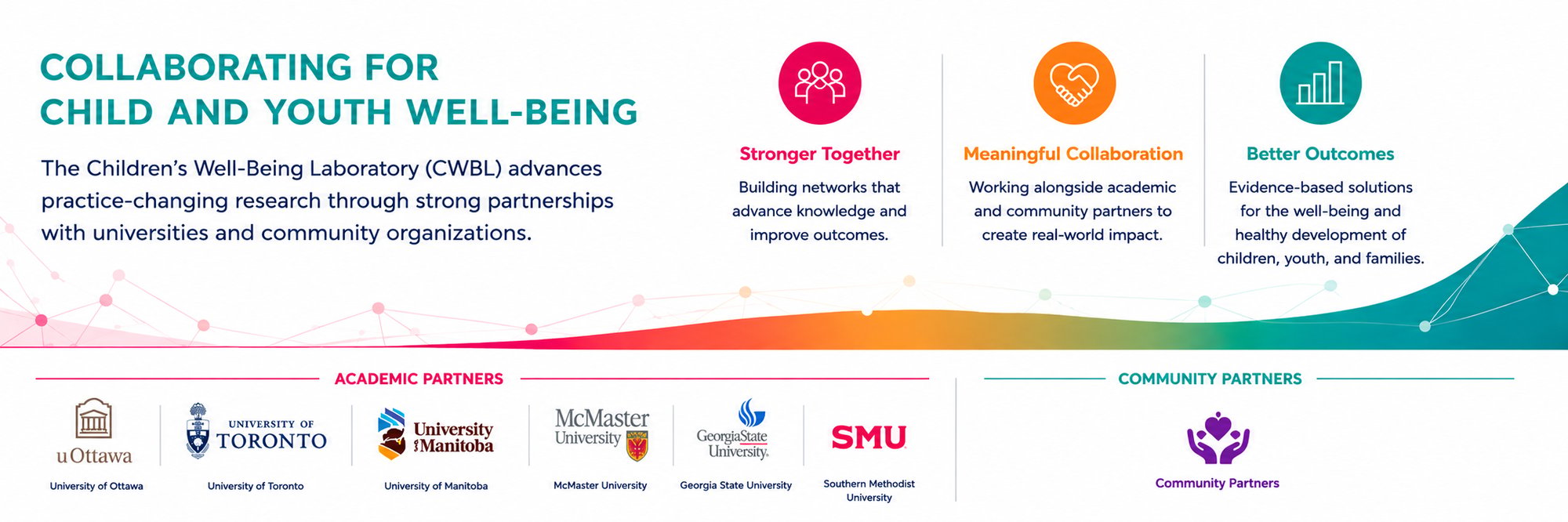 COLLABORATING FOR CHILD AND YOUTH WELL-BEING

The Children's Well-Being Laboratory (CWBL) advances practice-changing research through strong partnerships with universities and community organizations.

Stronger Together

Building networks that advance knowledge and improve outcomes.

Meaningful Collaboration

Working alongside academic and community partners to create real-world impact.

Better Outcomes

Evidence-based solutions for the well-being and healthy development of children, youth, and families.

ACADEMIC PARTNERS

uOttawa

University of Ottawa

UNIVERSITY OF TORONTO

University of Toronto

University of Manitoba

University of Manitoba

McMaster University

McMaster University

GeorgiaState University.

Georgia State University

SMU

Southern Methodist University

COMMUNITY PARTNERS

Community Partners